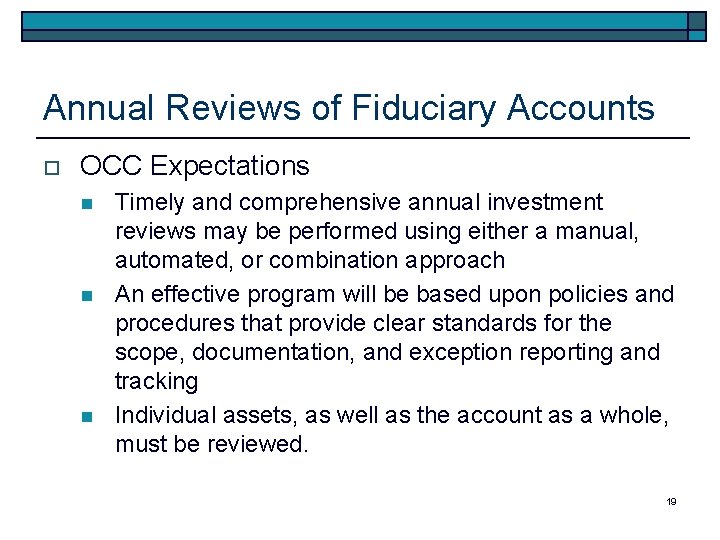 Annual Reviews of Fiduciary Accounts

OCC Expectations

Timely and comprehensive annual investment reviews may be performed using either a manual, automated, or combination approach

An effective program will be based upon policies and procedures that provide clear standards for the scope, documentation, and exception reporting and tracking

Individual assets, as well as the account as a whole, must be reviewed.

19